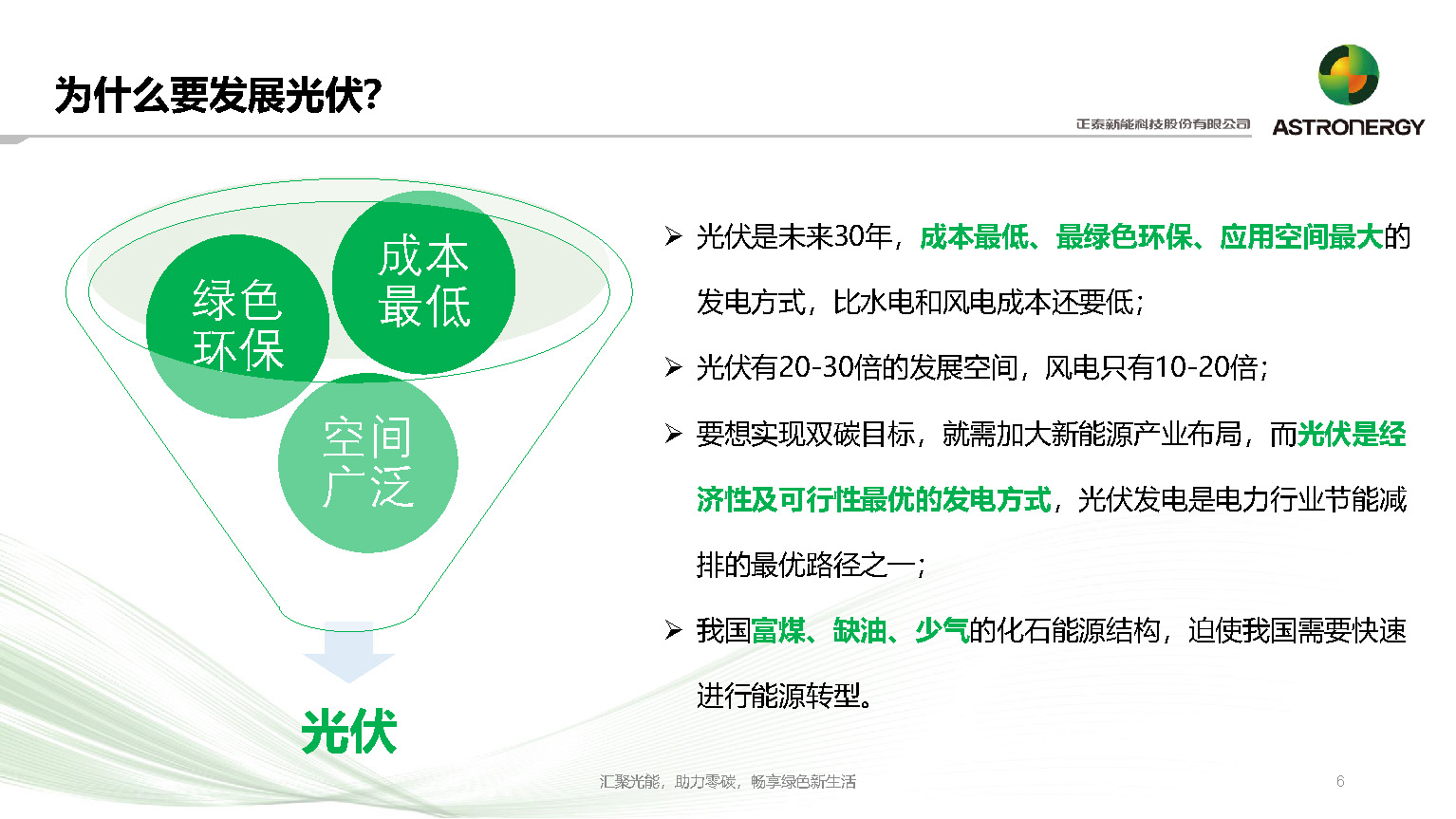 为什么要发展光伏?

正泰新能科技股份有限公司 ASTRONERGY

绿色环保

成本最低

空间广泛

光伏

➢ 光伏是未来30年，成本最低、最绿色环保、应用空间最大的发电方式，比水电和风电成本还要低；

➢ 光伏有20-30倍的发展空间，风电只有10-20倍；

➢ 要想实现双碳目标，就需加大新能源产业布局，而光伏是经济性及可行性最优的发电方式，光伏发电是电力行业节能减排的最优路径之一；

➢ 我国富煤、缺油、少气的化石能源结构，迫使我国需要快速进行能源转型。

汇聚光能，助力零碳，畅享绿色新生活

6